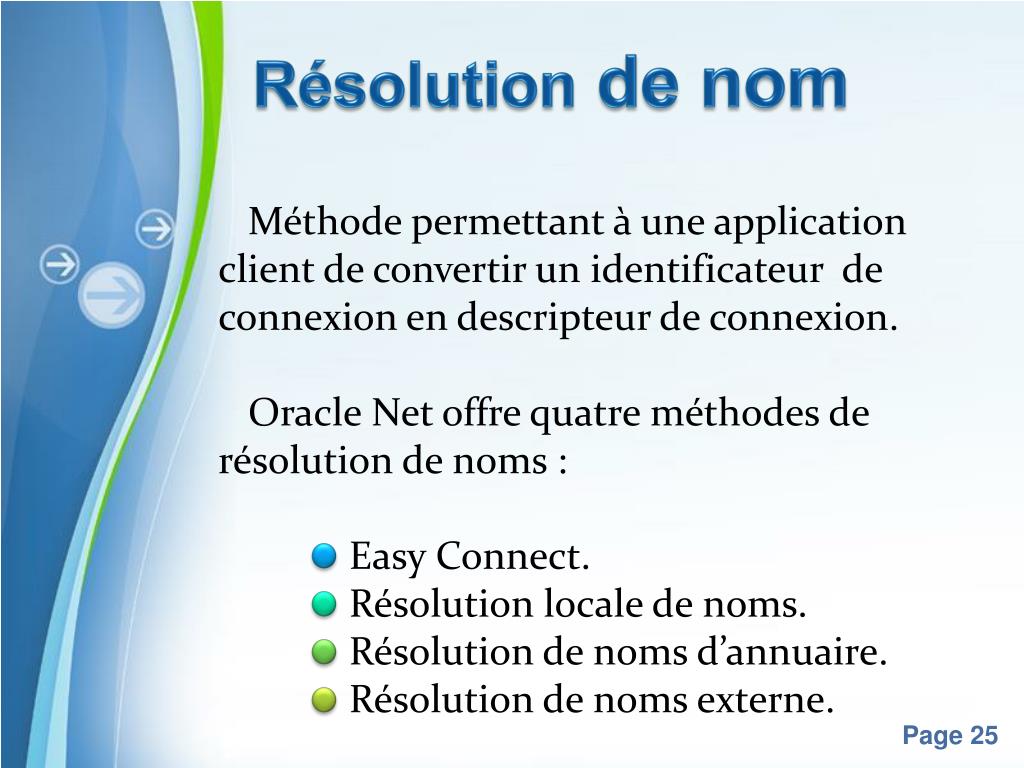 Résolution de nom

Méthode permettant à une application client de convertir un identificateur de connexion en descripteur de connexion.

Oracle Net offre quatre méthodes de résolution de noms :

Easy Connect.
Résolution locale de noms.
Résolution de noms d’annuaire.
Résolution de noms externe.

Page 25